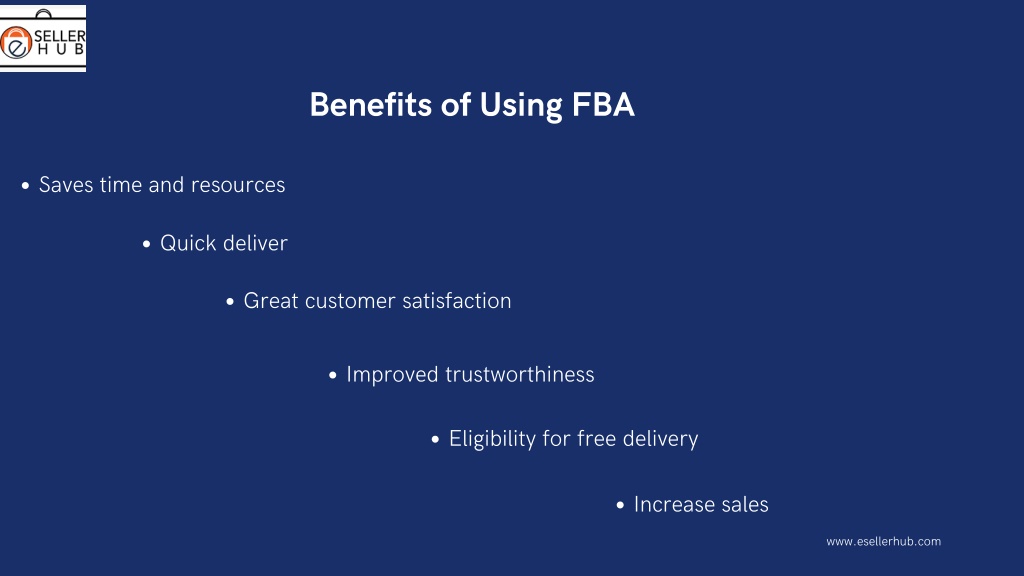 e SELLER HUB

Benefits of Using FBA

• Saves time and resources

• Quick deliver

• Great customer satisfaction

• Improved trustworthiness

• Eligibility for free delivery

• Increase sales

www.esellerhub.com